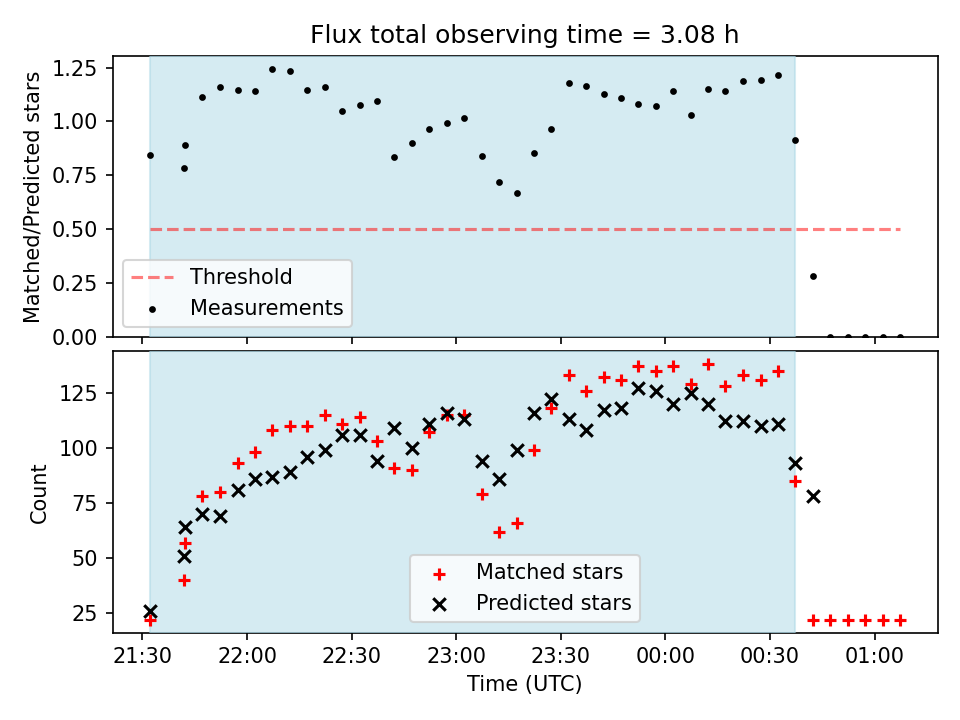 Flux total observing time = 3.08 h

Matched/Predicted stars

1.25
1.00
0.75
0.50
0.25
0.00

Threshold
Measurements

Count

125
100
75
50
25

Matched stars
Predicted stars

21:30
22:00
22:30
23:00
23:30
00:00
00:30
01:00

Time (UTC)